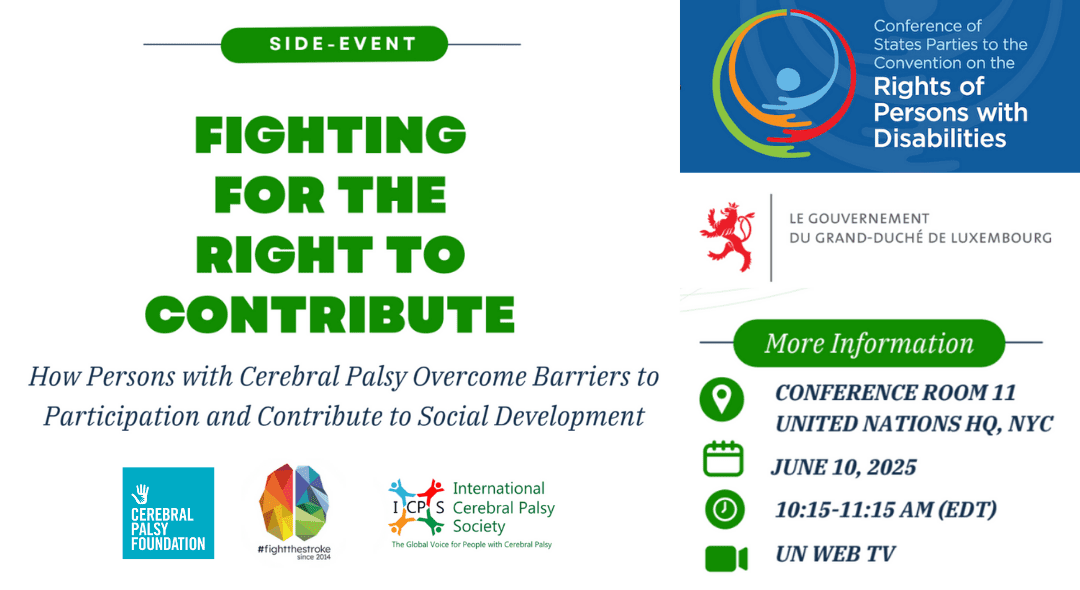 SIDE-EVENT

FIGHTING FOR THE RIGHT TO CONTRIBUTE

How Persons with Cerebral Palsy Overcome Barriers to Participation and Contribute to Social Development

CEREBRAL PALSY FOUNDATION

#fightthestroke since 2014

ICPS International Cerebral Palsy Society
The Global Voice for People with Cerebral Palsy

Conference of States Parties to the Convention on the Rights of Persons with Disabilities

LE GOUVERNEMENT DU GRAND-DUCHÉ DE LUXEMBOURG

More Information

CONFERENCE ROOM 11
UNITED NATIONS HQ, NYC

JUNE 10, 2025

10:15-11:15 AM (EDT)

UN WEB TV